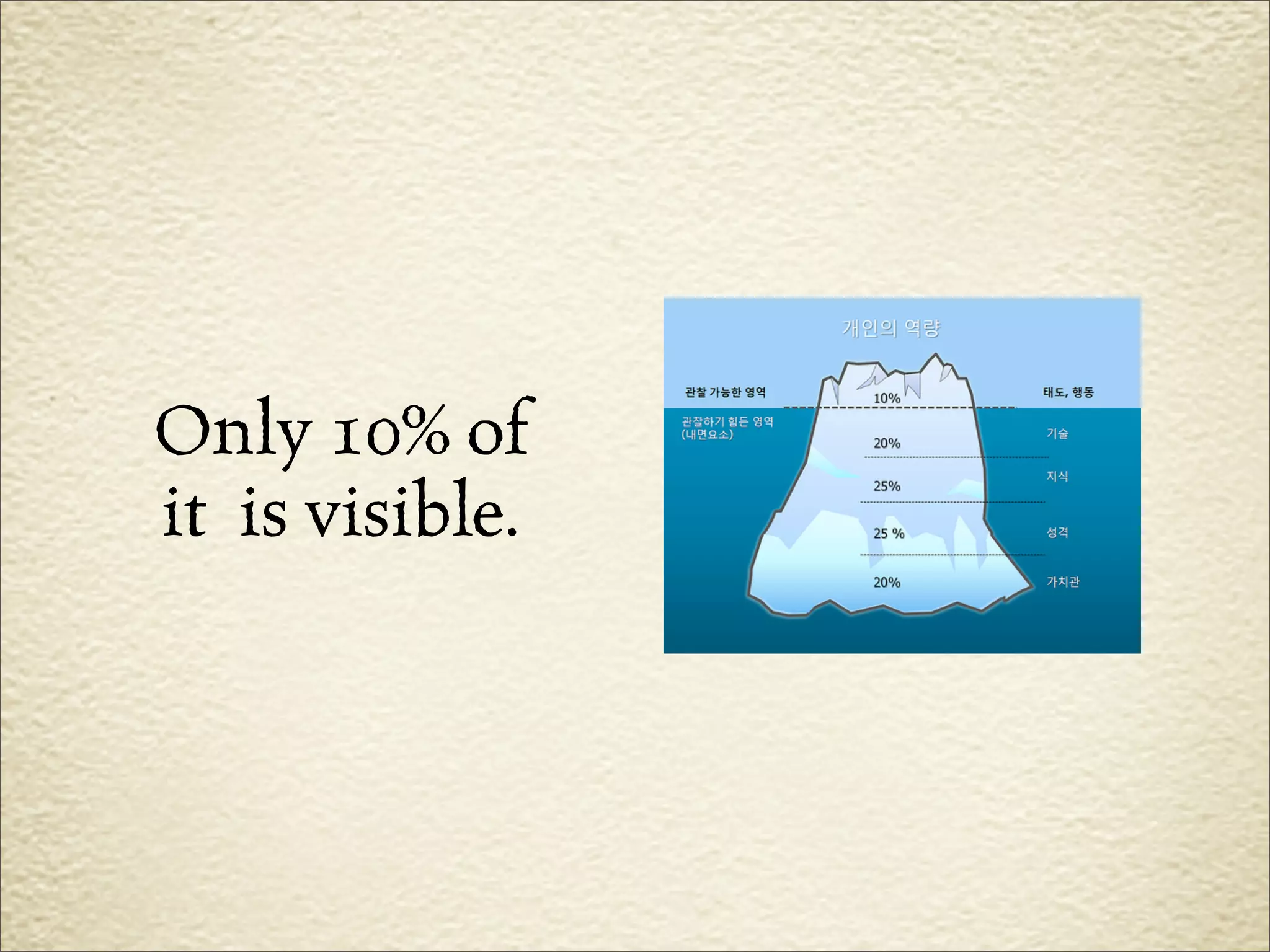 Only 10% of it is visible.

개인의 역량

관찰 가능한 영역

10%

태도, 행동

관찰하기 힘든 영역 (내면요소)

20%

기술

25%

지식

25 %

성격

20%

가치관